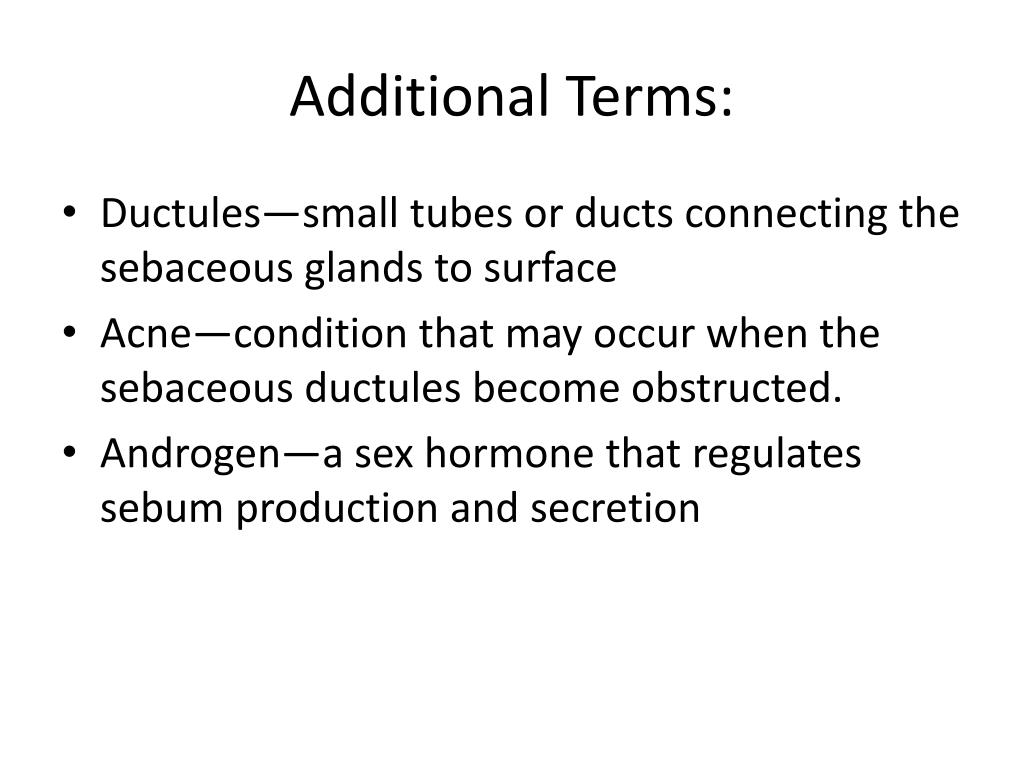 Additional Terms:

• Ductules—small tubes or ducts connecting the sebaceous glands to surface
• Acne—condition that may occur when the sebaceous ductules become obstructed.
• Androgen—a sex hormone that regulates sebum production and secretion